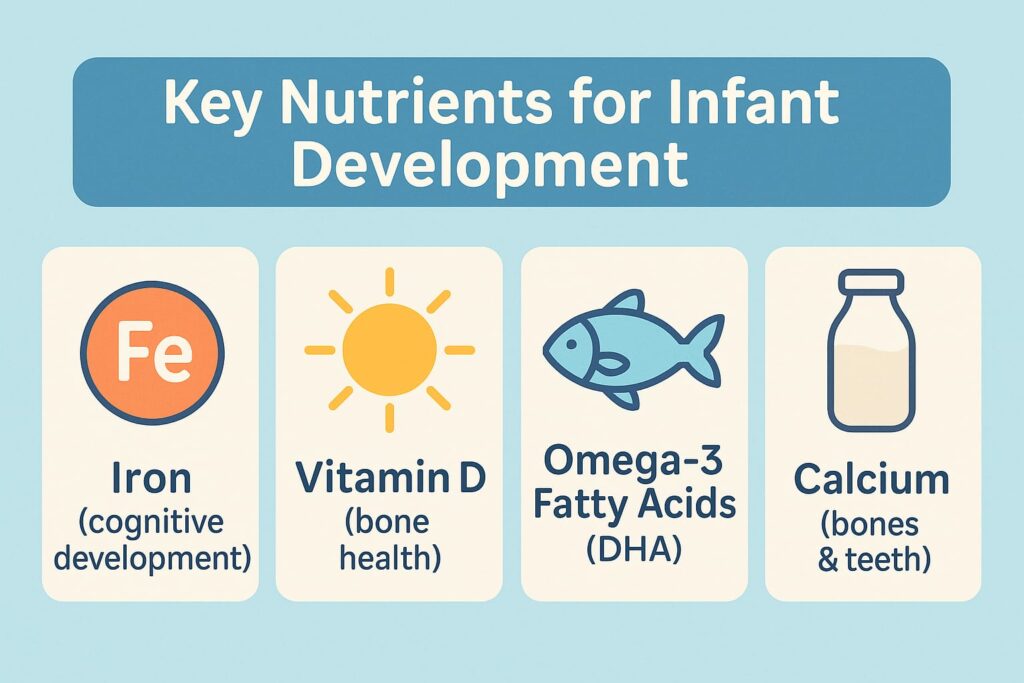 Key Nutrients for Infant Development

Fe

Iron
(cognitive development)

Vitamin D
(bone health)

Omega-3 Fatty Acids
(DHA)

Calcium
(bones & teeth)